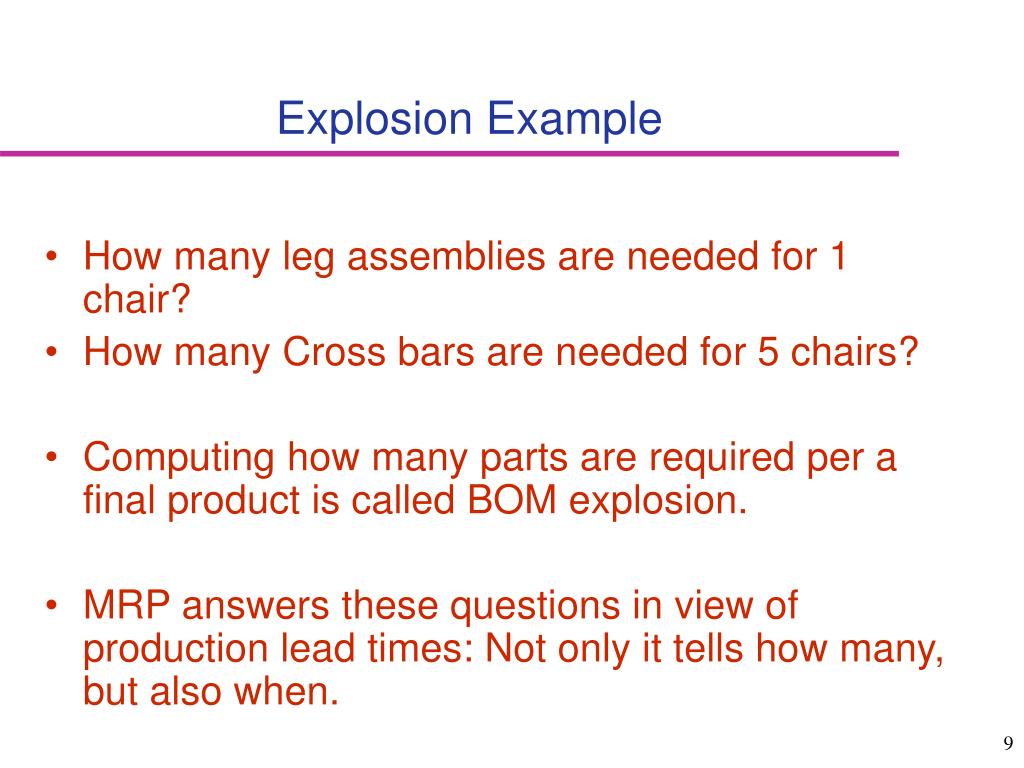 Explosion Example

• How many leg assemblies are needed for 1 chair?
• How many Cross bars are needed for 5 chairs?

• Computing how many parts are required per a final product is called BOM explosion.

• MRP answers these questions in view of production lead times: Not only it tells how many, but also when.

9